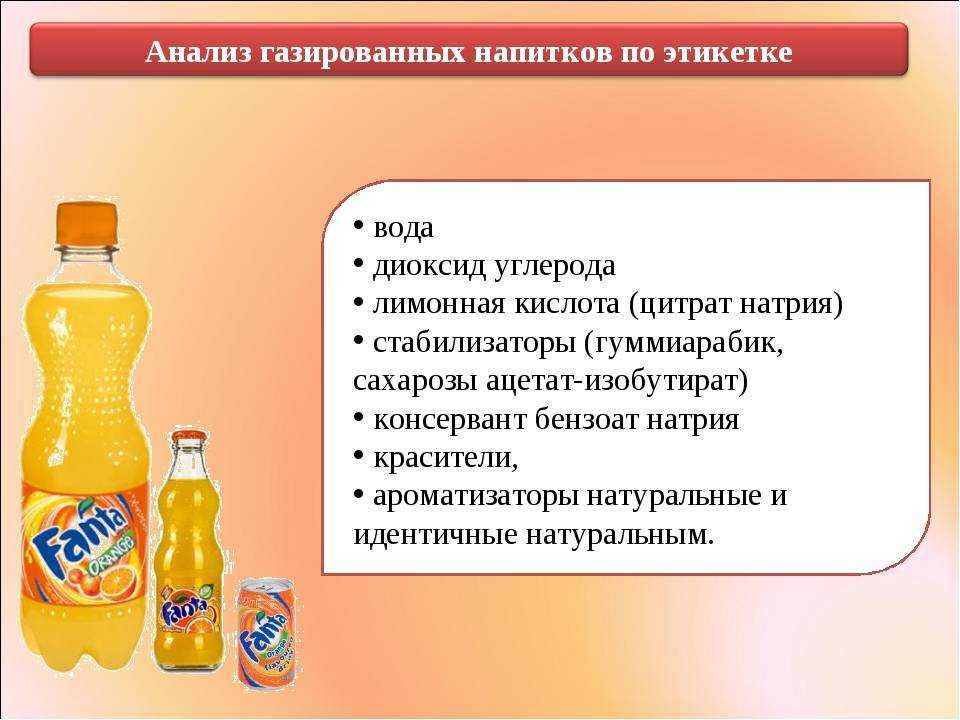 Анализ газированных напитков по этикетке

• вода
• диоксид углерода
• лимонная кислота (цитрат натрия)
• стабилизаторы (гуммиарабик, сахарозы ацетат-изобутират)
• консервант бензоат натрия
• красители,
• ароматизаторы натуральные и идентичные натуральным.

Fanta ORANGE

Fanta

Fanta Orange